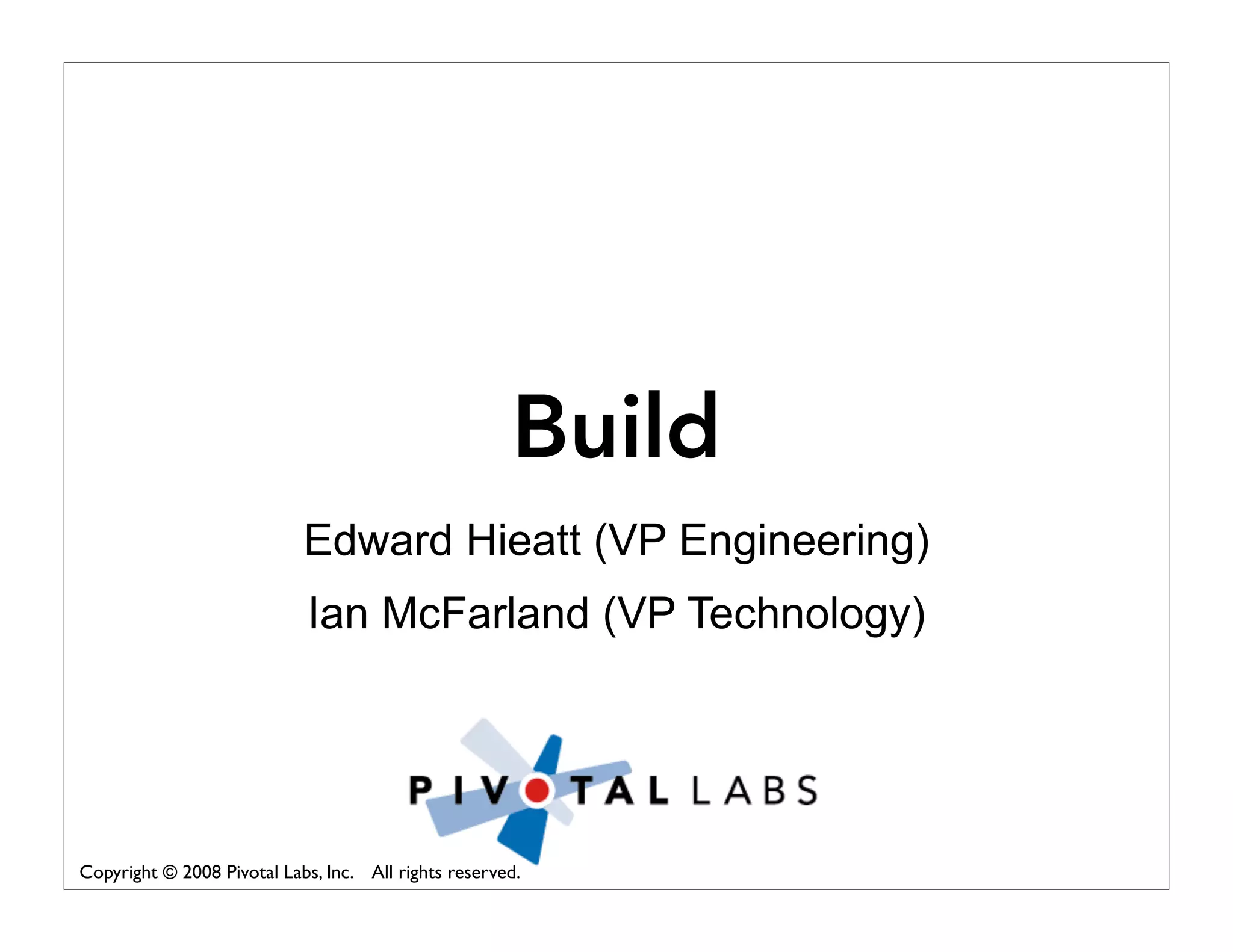 Build

Edward Hieatt (VP Engineering)

Ian McFarland (VP Technology)

PIVOTAL LABS

Copyright © 2008 Pivotal Labs, Inc. All rights reserved.